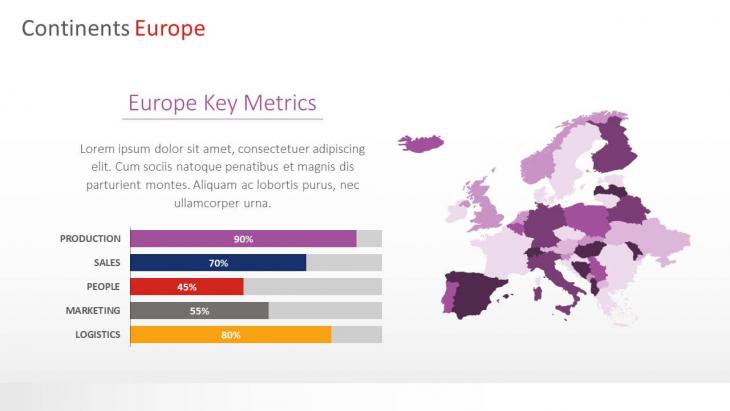 Continents Europe

Europe Key Metrics

Lorem ipsum dolor sit amet, consectetuer adipiscing elit. Cum sociis natoque penatibus et magnis dis parturient montes. Aliquam ac lobortis purus, nec ullamcorper urna.

PRODUCTION 90%
SALES 70%
PEOPLE 45%
MARKETING 55%
LOGISTICS 80%